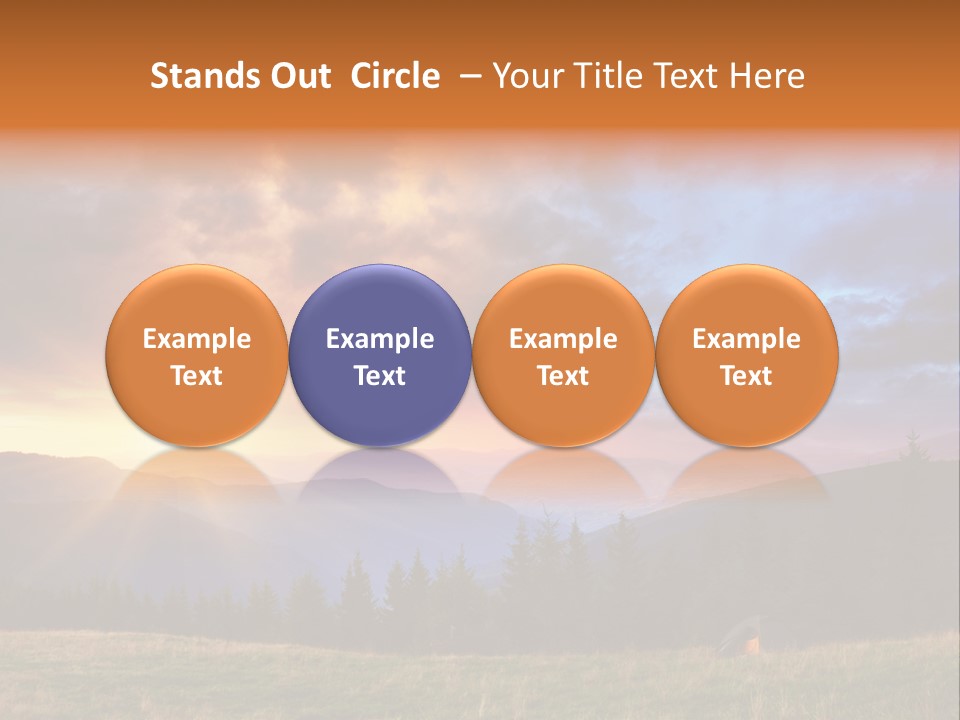 Stands Out Circle – Your Title Text Here

Example Text

Example Text

Example Text

Example Text